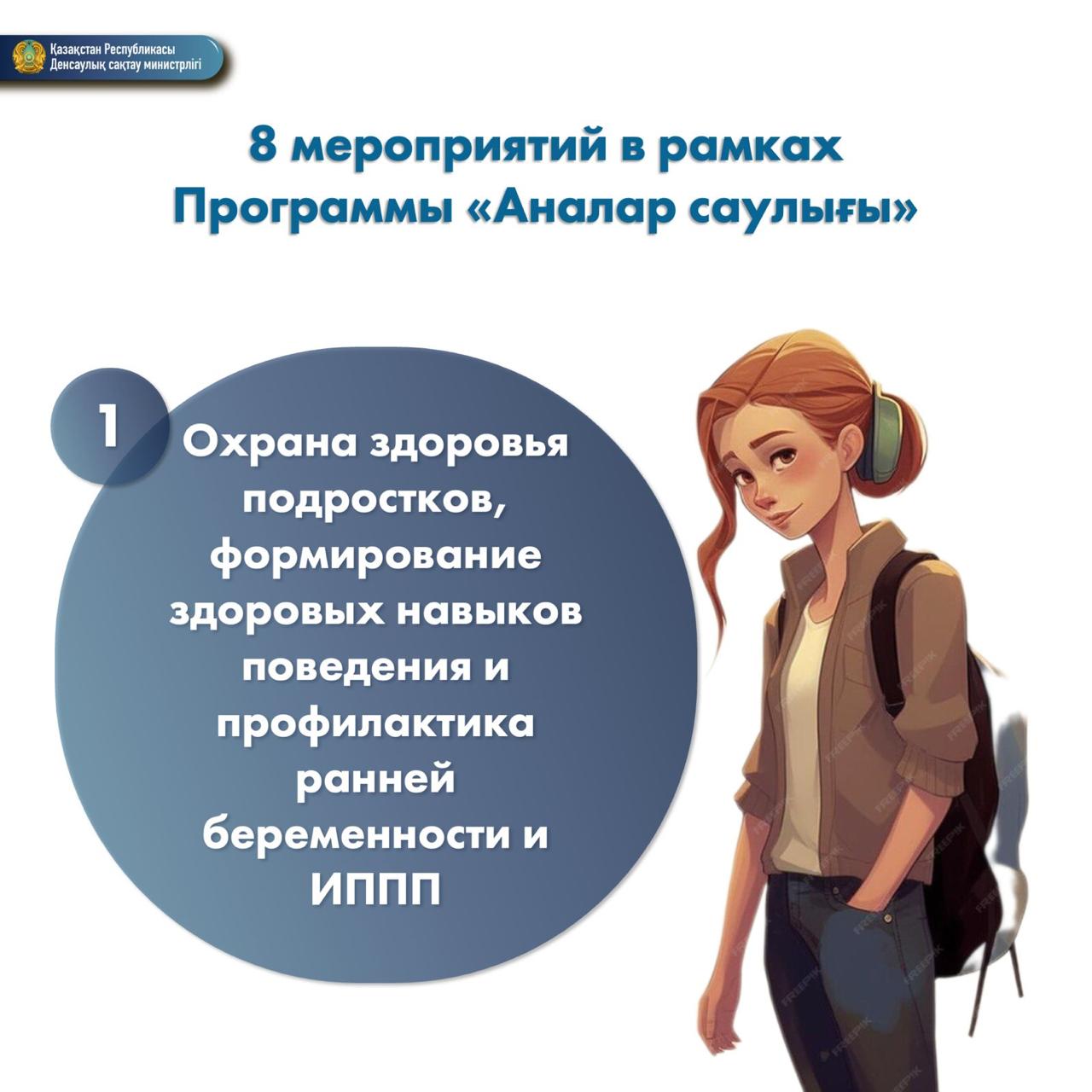 Қазақстан Республикасы
Денсаулық сақтау министрлігі

8 мероприятий в рамках Программы «Аналар саулығы»

1

Охрана здоровья подростков, формирование здоровых навыков поведения и профилактика ранней беременности и ИППП